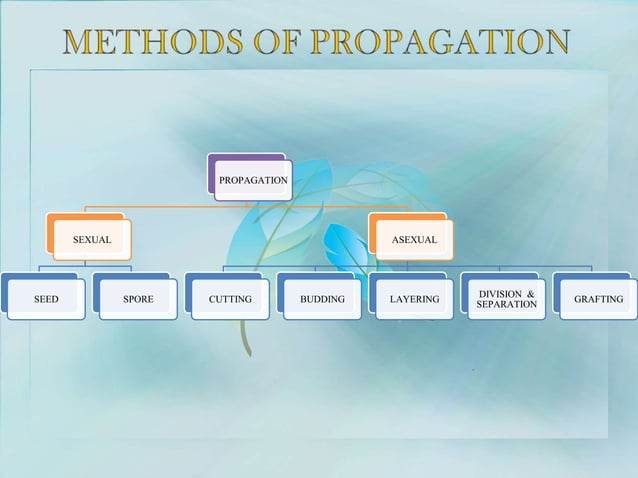 METHODS OF PROPAGATION

PROPAGATION

SEXUAL

ASEXUAL

SEED

SPORE

CUTTING

BUDDING

LAYERING

DIVISION & SEPARATION

GRAFTING